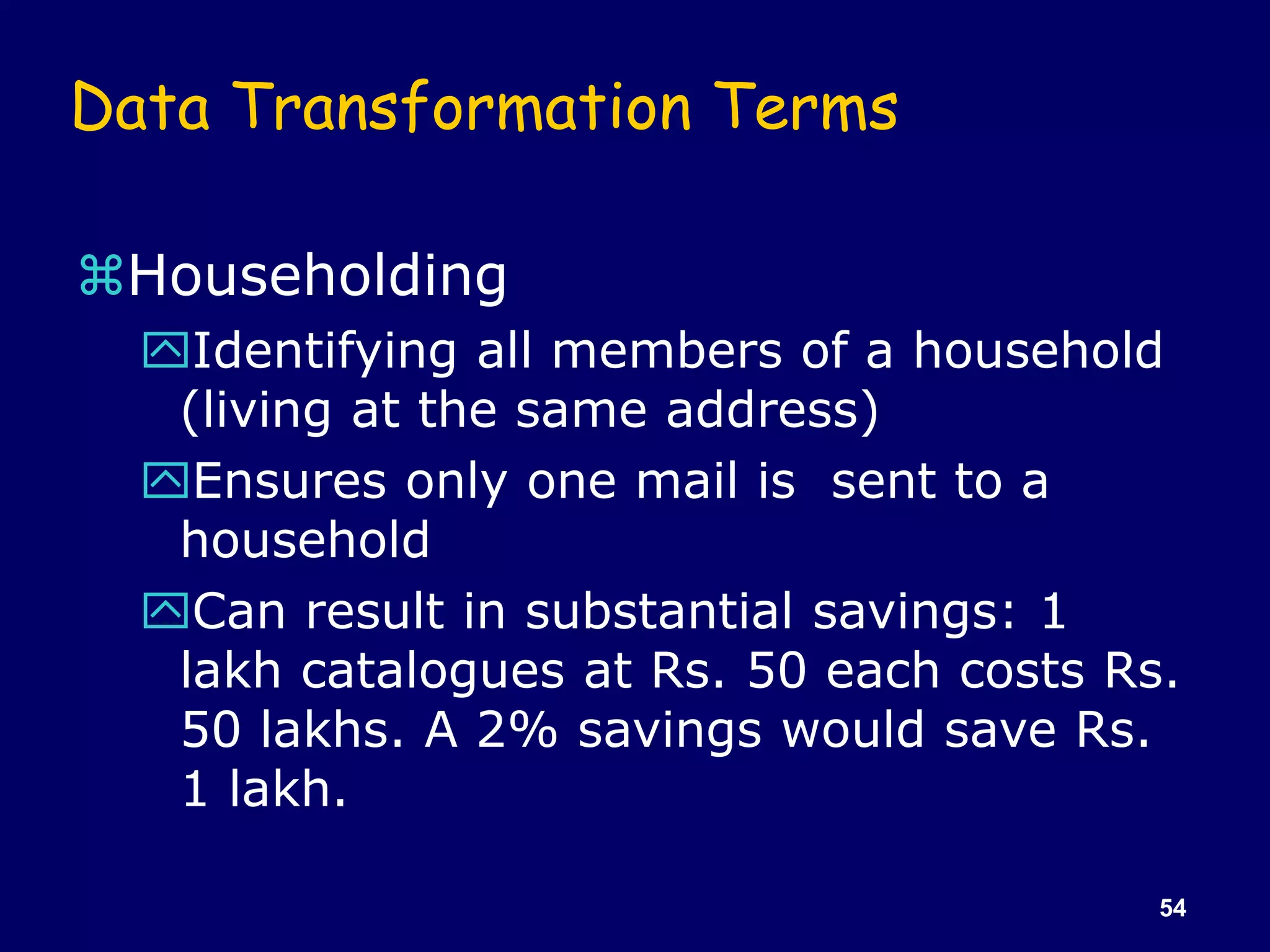 Data Transformation Terms

⌘Householding

Identifying all members of a household (living at the same address)

Ensures only one mail is sent to a household

Can result in substantial savings: 1 lakh catalogues at Rs. 50 each costs Rs. 50 lakhs. A 2% savings would save Rs. 1 lakh.

54